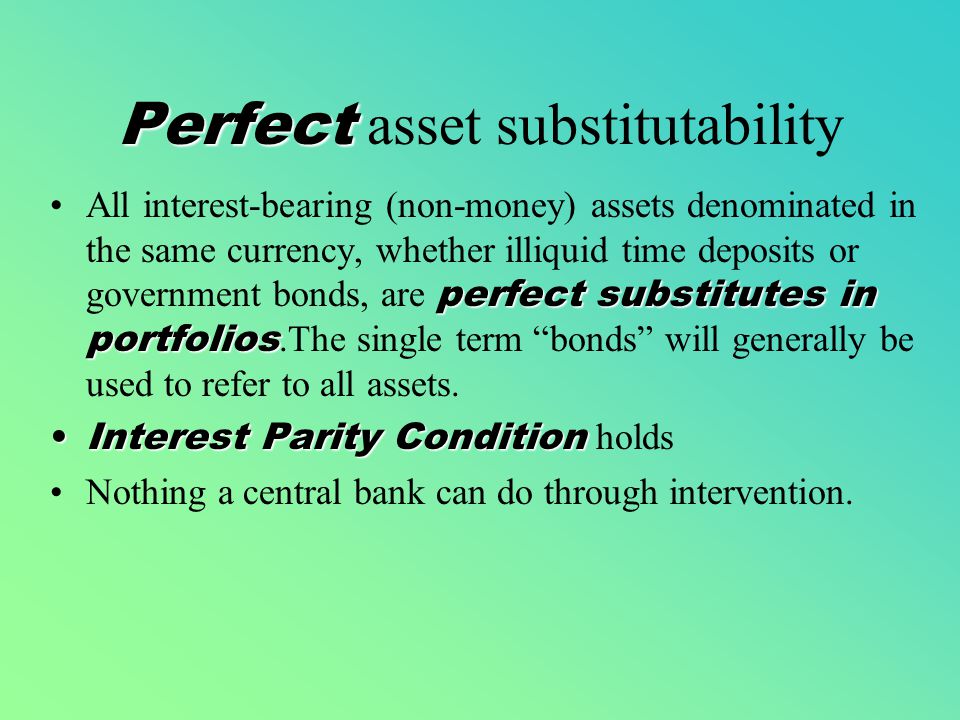 Perfect asset substitutability

• All interest-bearing (non-money) assets denominated in the same currency, whether illiquid time deposits or government bonds, are perfect substitutes in portfolios.The single term “bonds” will generally be used to refer to all assets.

• Interest Parity Condition holds

• Nothing a central bank can do through intervention.